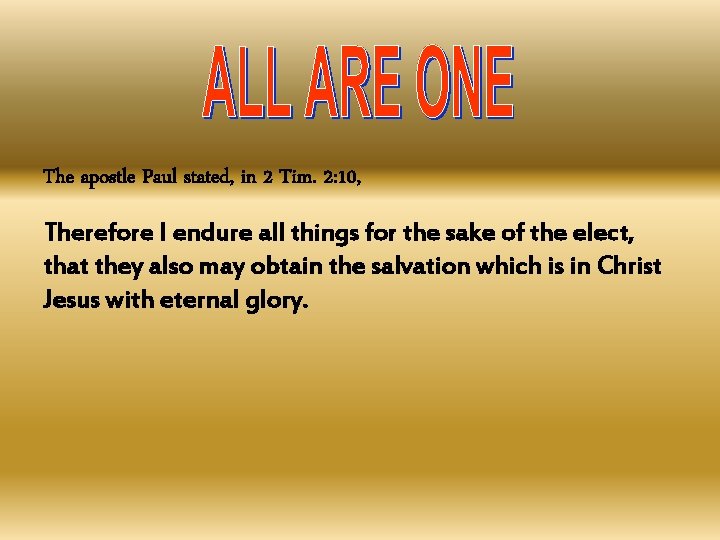 ALL ARE ONE

The apostle Paul stated, in 2 Tim. 2:10,

Therefore I endure all things for the sake of the elect, that they also may obtain the salvation which is in Christ Jesus with eternal glory.